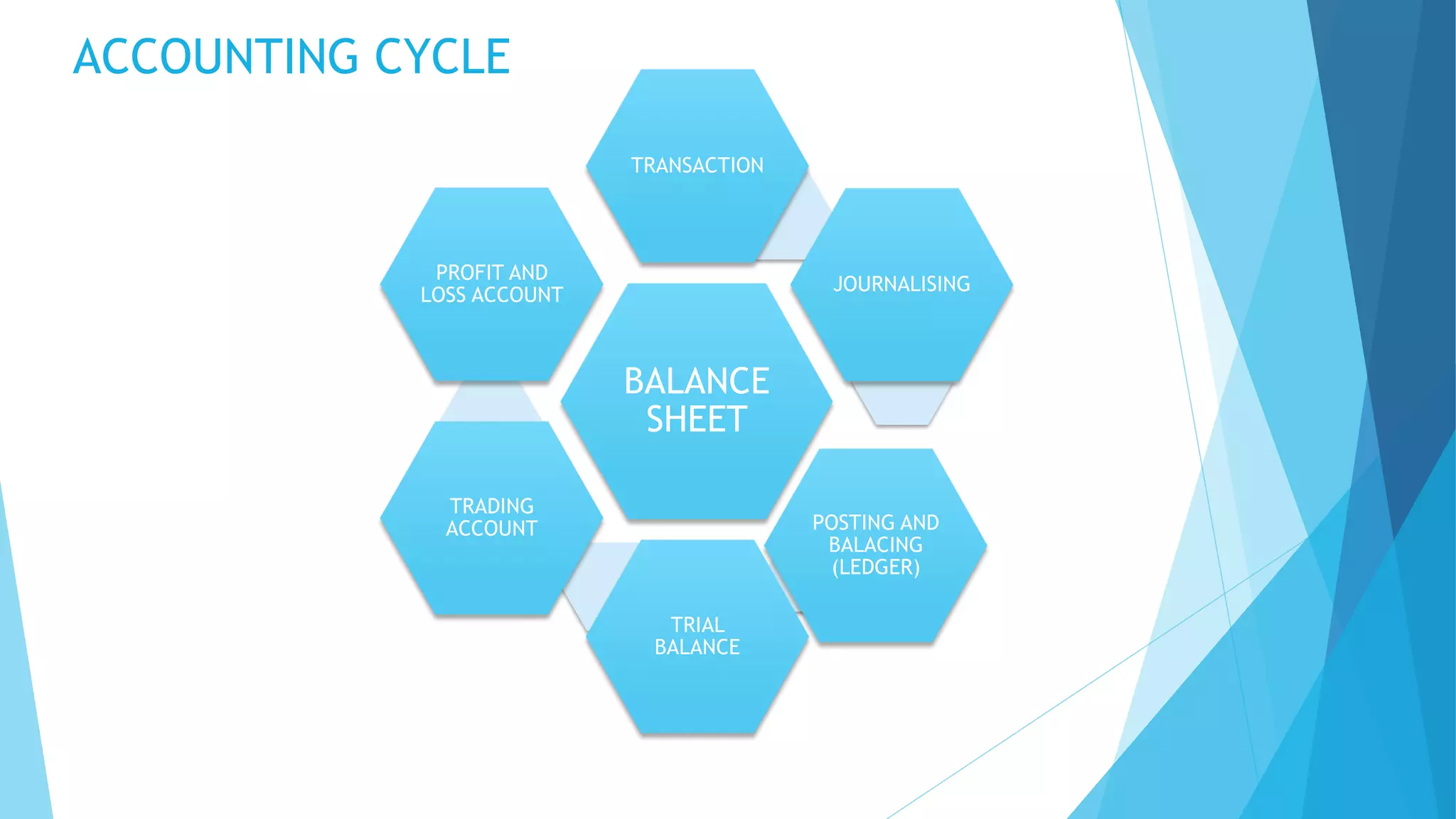 ACCOUNTING CYCLE

TRANSACTION

JOURNALISING

POSTING AND BALACING (LEDGER)

TRIAL BALANCE

TRADING ACCOUNT

PROFIT AND LOSS ACCOUNT

BALANCE SHEET